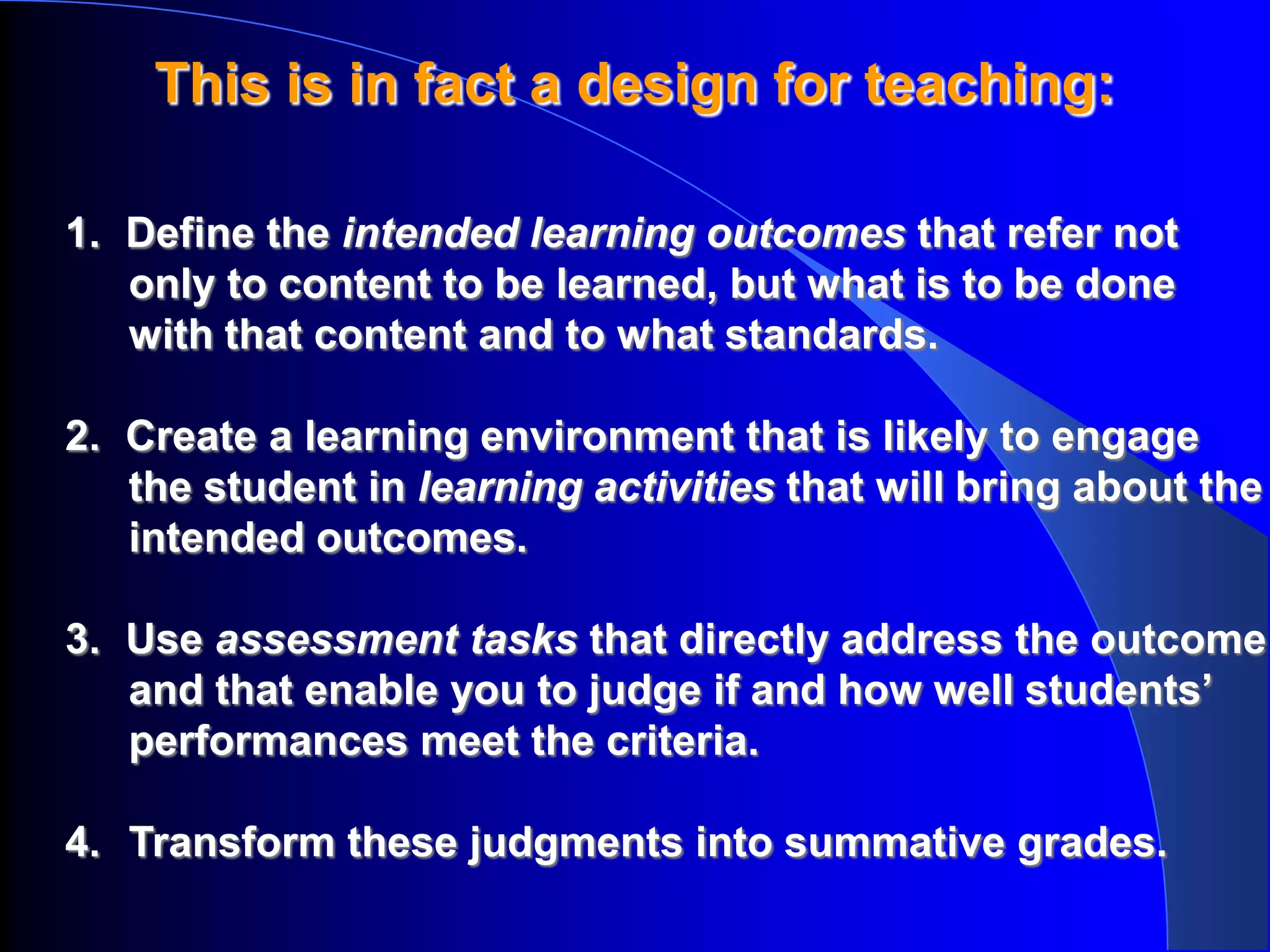 This is in fact a design for teaching:

1. Define the intended learning outcomes that refer not only to content to be learned, but what is to be done with that content and to what standards.

2. Create a learning environment that is likely to engage the student in learning activities that will bring about the intended outcomes.

3. Use assessment tasks that directly address the outcome and that enable you to judge if and how well students' performances meet the criteria.

4. Transform these judgments into summative grades.